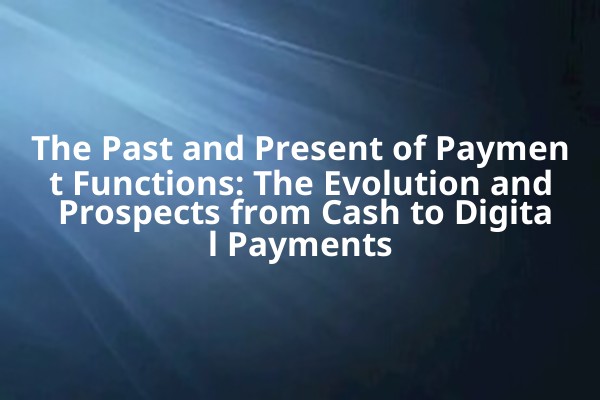 The Past and Present of Payment Functions: The Evolution and Prospects from Cash to Digital Payments